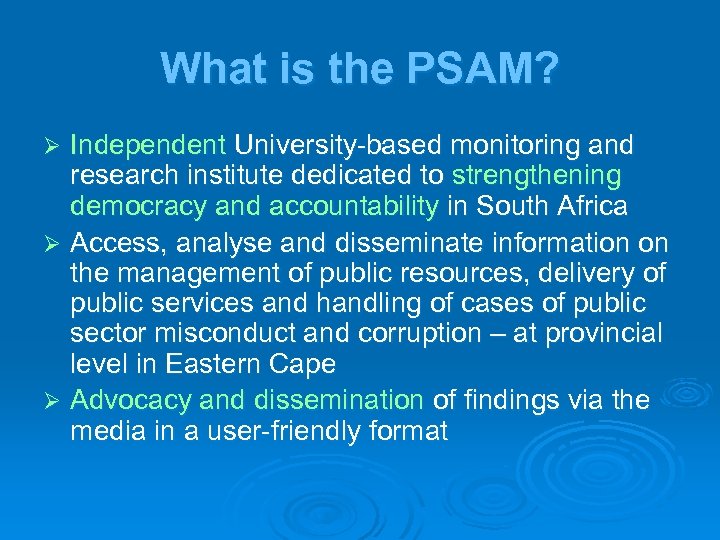 What is the PSAM?

➢ Independent University-based monitoring and research institute dedicated to strengthening democracy and accountability in South Africa

➢ Access, analyse and disseminate information on the management of public resources, delivery of public services and handling of cases of public sector misconduct and corruption – at provincial level in Eastern Cape

➢ Advocacy and dissemination of findings via the media in a user-friendly format